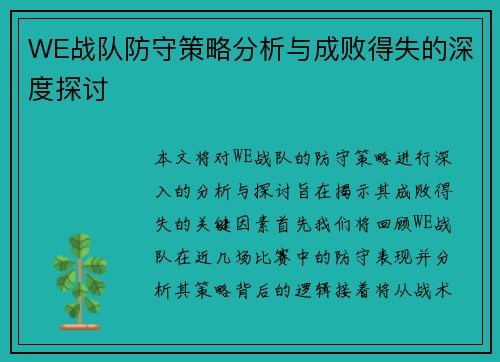 WE战队防守策略分析与成败得失的深度探讨

本文将对WE战队的防守策略进行深入的分析与探讨旨在揭示其成败得失的关键因素首先我们将回顾WE战队在近几场比赛中的防守表现并分析其策略背后的逻辑接着将从战术